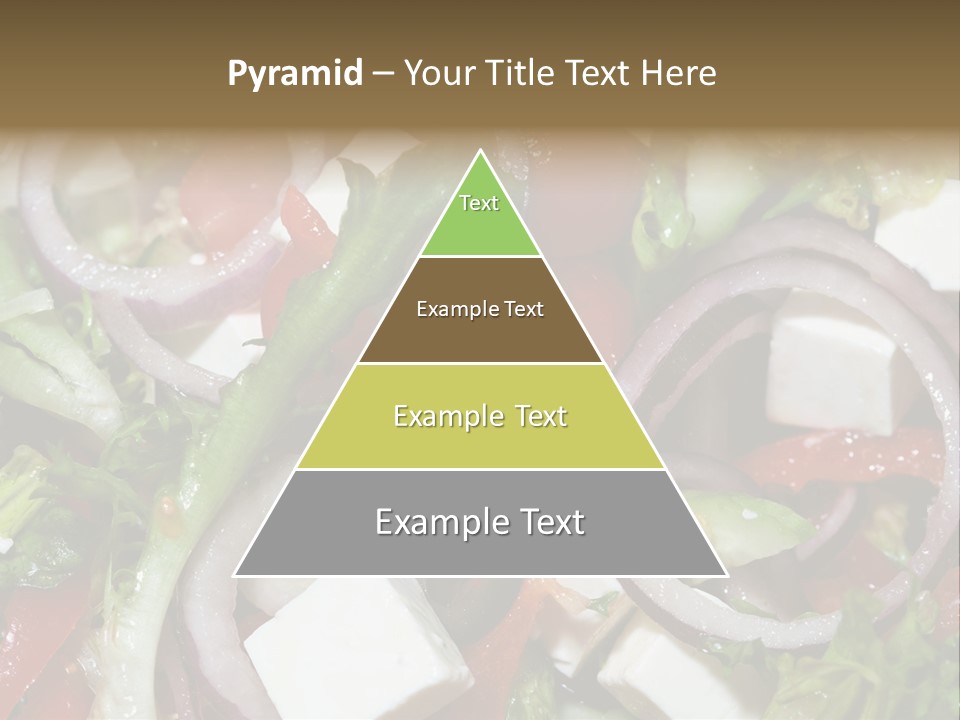 Pyramid – Your Title Text Here

Text

Example Text

Example Text

Example Text